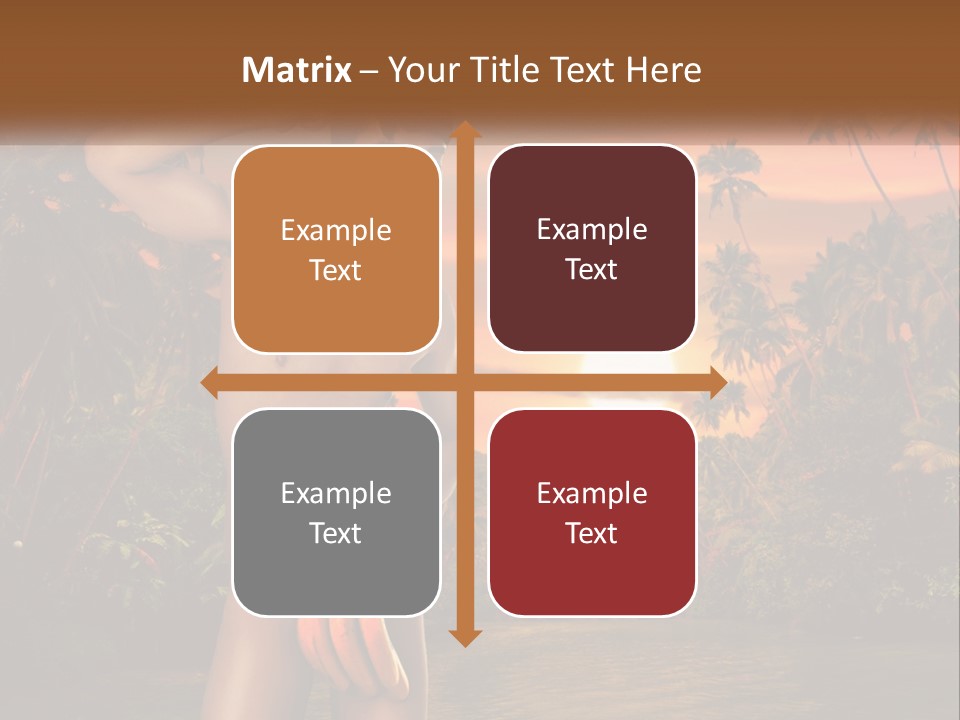 Matrix – Your Title Text Here

Example Text

Example Text

Example Text

Example Text